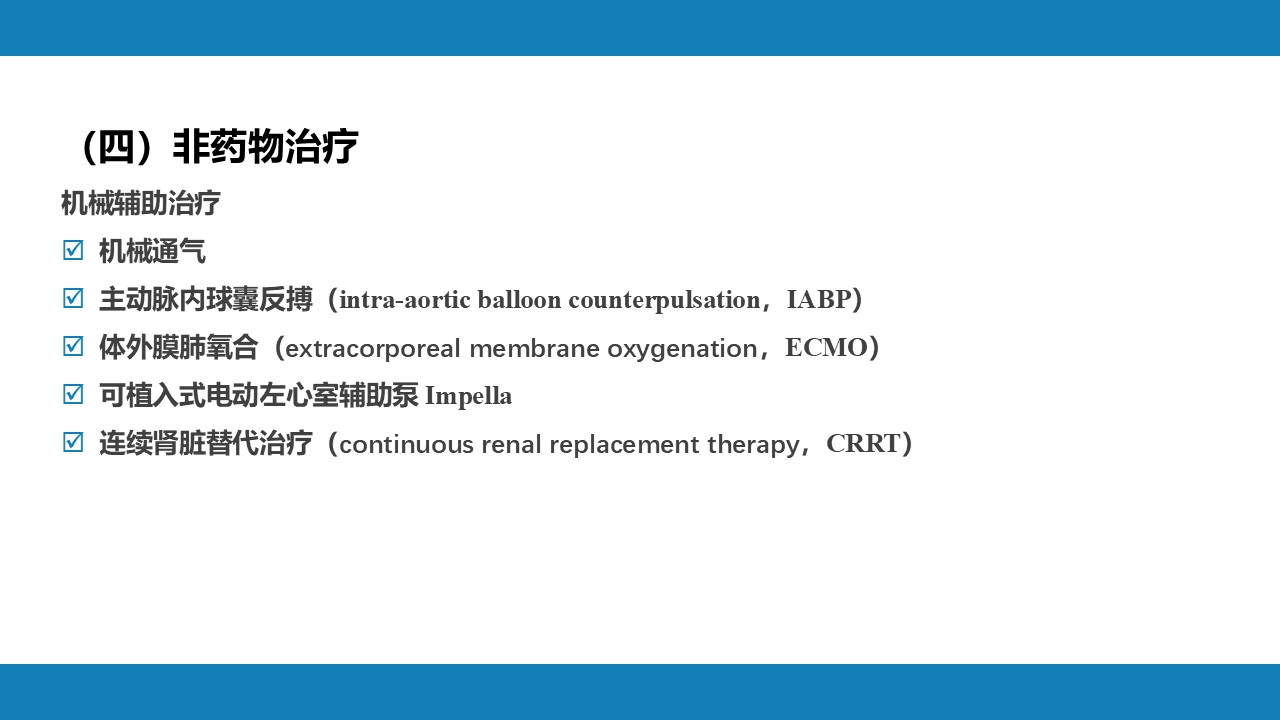 （四）非药物治疗

机械辅助治疗

☑ 机械通气

☑ 主动脉内球囊反搏（intra-aortic balloon counterpulsation，IABP）

☑ 体外膜肺氧合（extracorporeal membrane oxygenation，ECMO）

☑ 可植入式电动左心室辅助泵 Impella

☑ 连续肾脏替代治疗（continuous renal replacement therapy，CRRT）